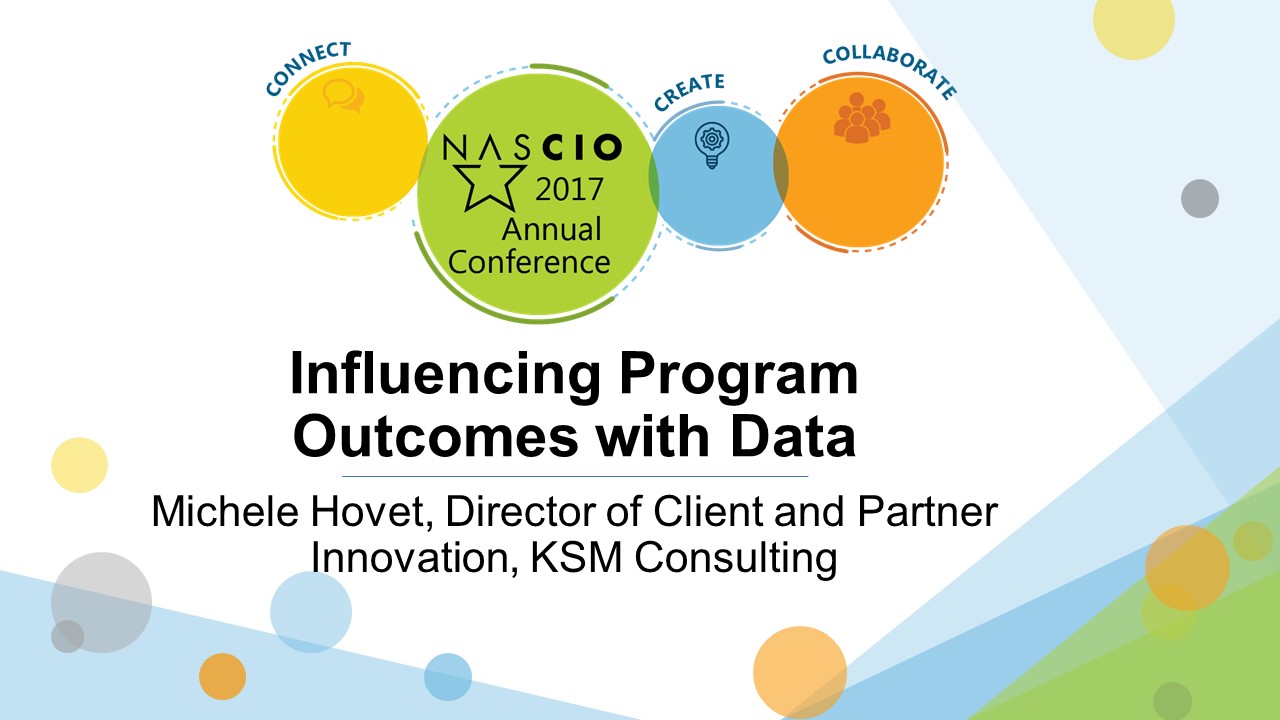 CONNECT

NASCIO
2017
Annual
Conference

CREATE

COLLABORATE

Influencing Program Outcomes with Data

Michele Hovet, Director of Client and Partner Innovation, KSM Consulting